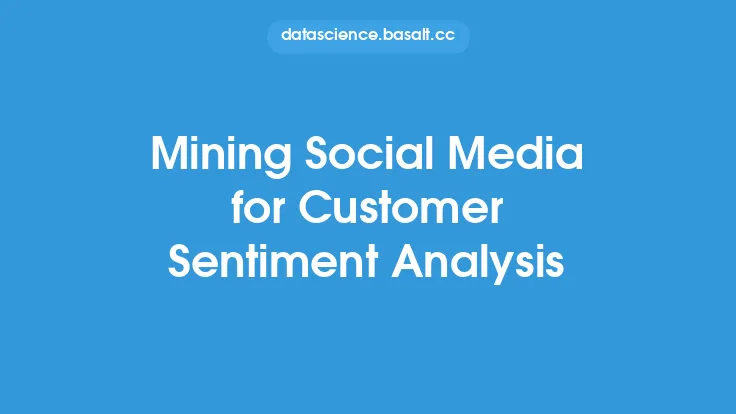 datascience.basalt.cc

Mining Social Media for Customer Sentiment Analysis